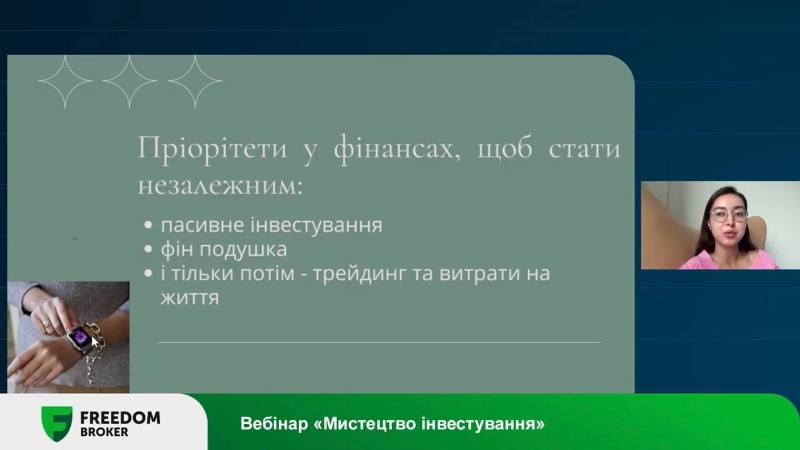 Пріорітети у фінансах, щоб стати незалежним:

• пасивне інвестування
• фін подушка
• і тільки потім - трейдинг та витрати на життя

FREEDOM BROKER

Вебінар «Мистецтво інвестування»